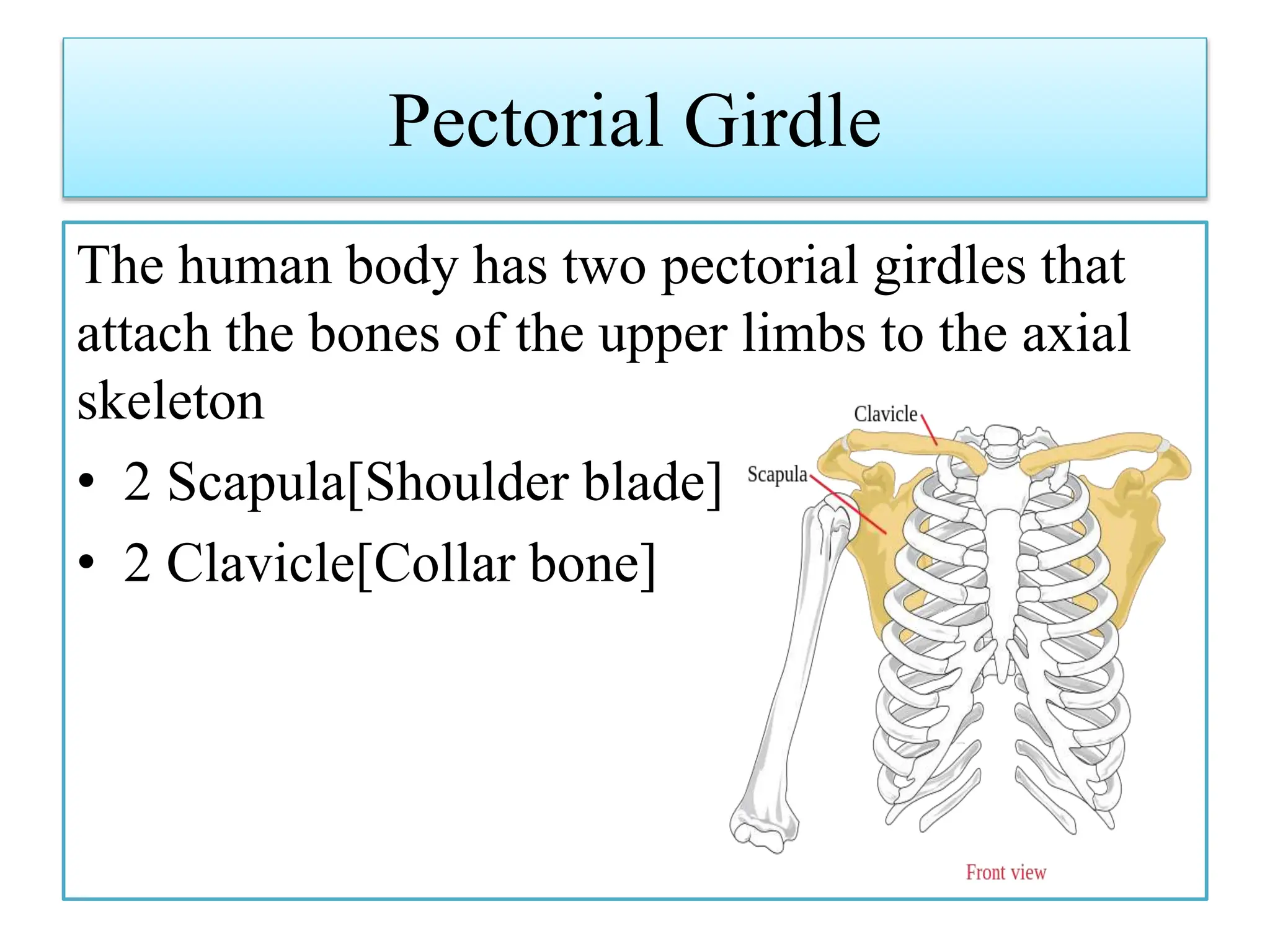 Pectorial Girdle

The human body has two pectorial girdles that attach the bones of the upper limbs to the axial skeleton

• 2 Scapula[Shoulder blade]
• 2 Clavicle[Collar bone]

Clavicle

Scapula

Front view